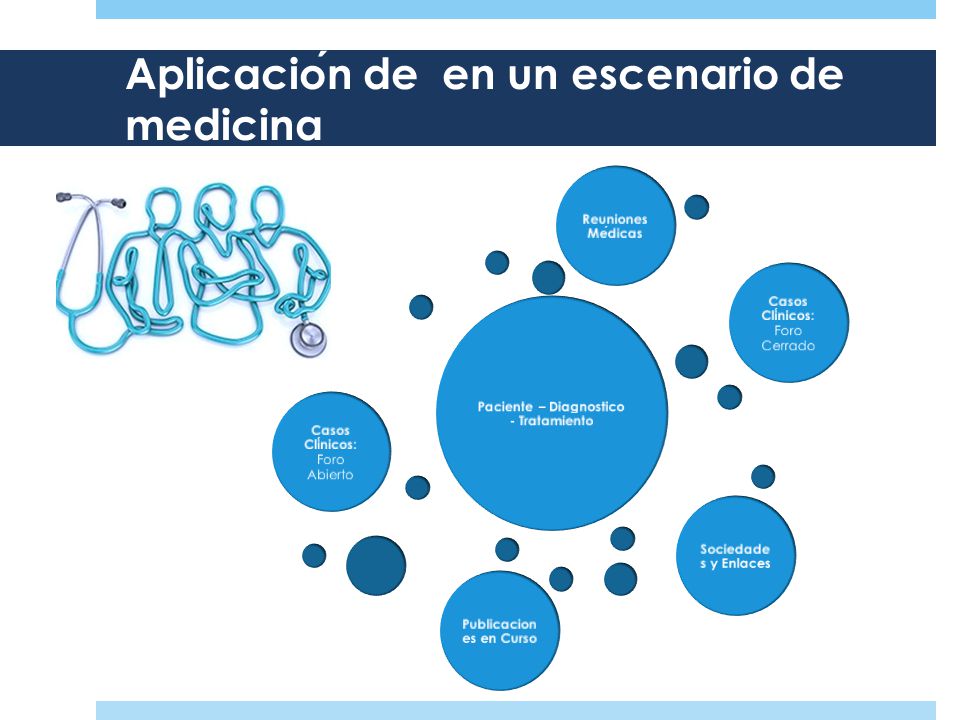 Aplicación de  en un escenario de medicina

Reuniones Médicas

Casos Clínicos: Foro Cerrado

Paciente – Diagnostico - Tratamiento

Casos Clínicos: Foro Abierto

Sociedades y Enlaces

Publicaciones en Curso